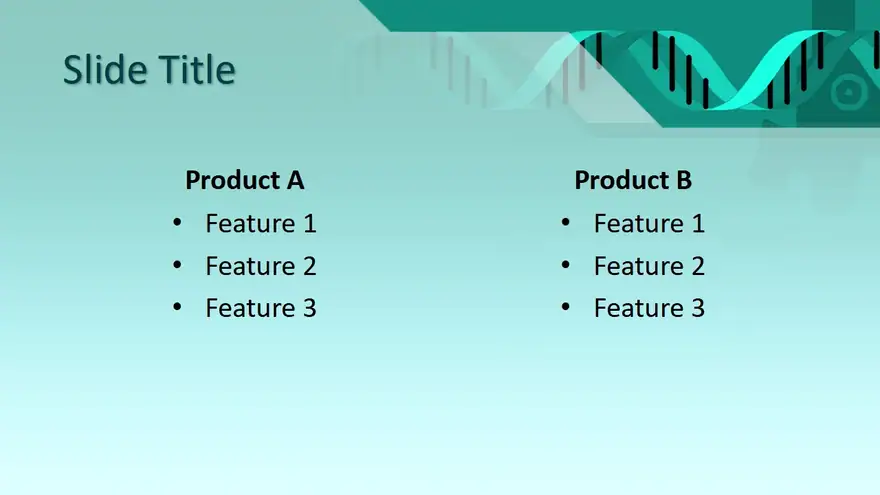 Slide Title

Product A
• Feature 1
• Feature 2
• Feature 3

Product B
• Feature 1
• Feature 2
• Feature 3